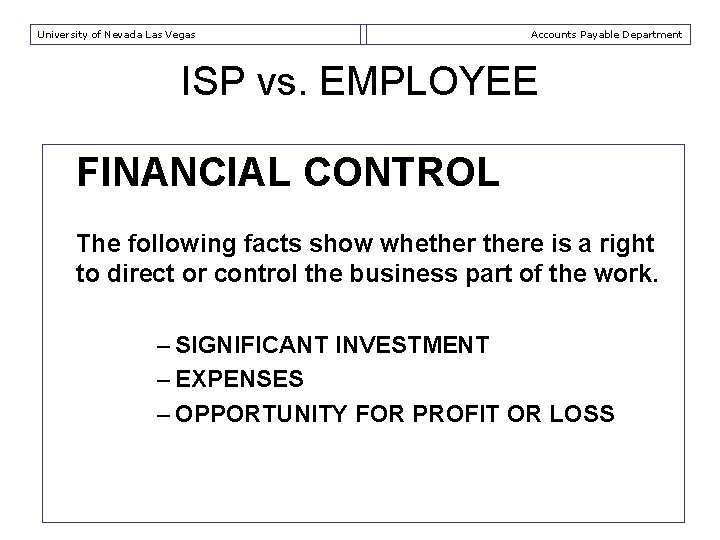 University of Nevada Las Vegas

Accounts Payable Department

ISP vs. EMPLOYEE

FINANCIAL CONTROL

The following facts show whether there is a right to direct or control the business part of the work.

– SIGNIFICANT INVESTMENT
– EXPENSES
– OPPORTUNITY FOR PROFIT OR LOSS